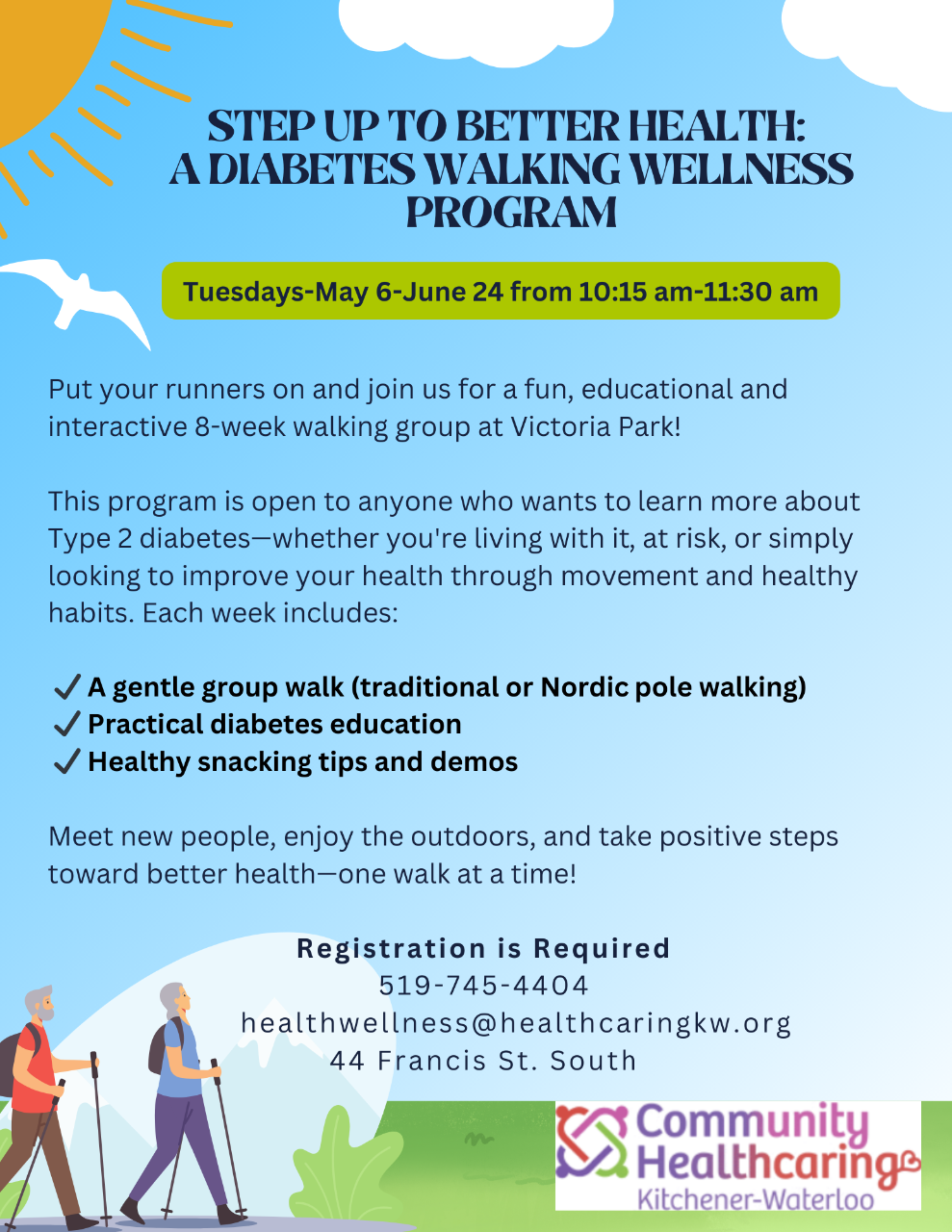 STEP UP TO BETTER HEALTH: A DIABETES WALKING WELLNESS PROGRAM

Tuesdays-May 6-June 24 from 10:15 am-11:30 am

Put your runners on and join us for a fun, educational and interactive 8-week walking group at Victoria Park!

This program is open to anyone who wants to learn more about Type 2 diabetes—whether you're living with it, at risk, or simply looking to improve your health through movement and healthy habits. Each week includes:

✓ A gentle group walk (traditional or Nordic pole walking)
✓ Practical diabetes education
✓ Healthy snacking tips and demos

Meet new people, enjoy the outdoors, and take positive steps toward better health—one walk at a time!

Registration is Required
519-745-4404
healthwellness@healthcaringkw.org
44 Francis St. South

Community Healthcaring
Kitchener-Waterloo